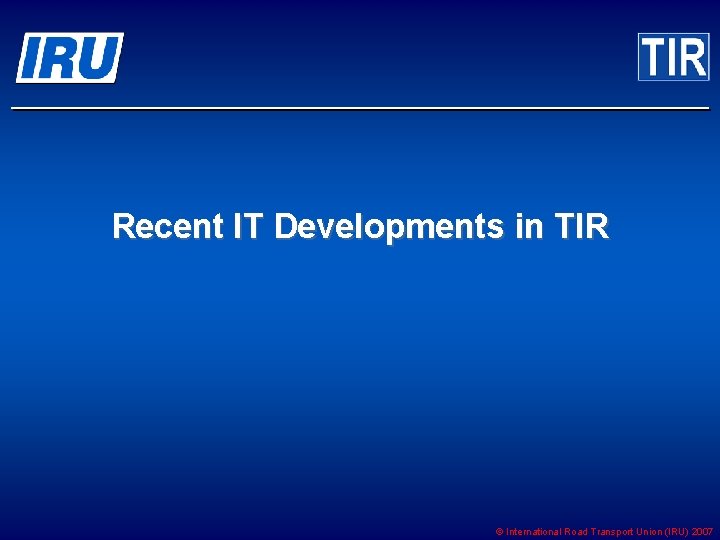 IRU

TIR

Recent IT Developments in TIR

© International Road Transport Union (IRU) 2007